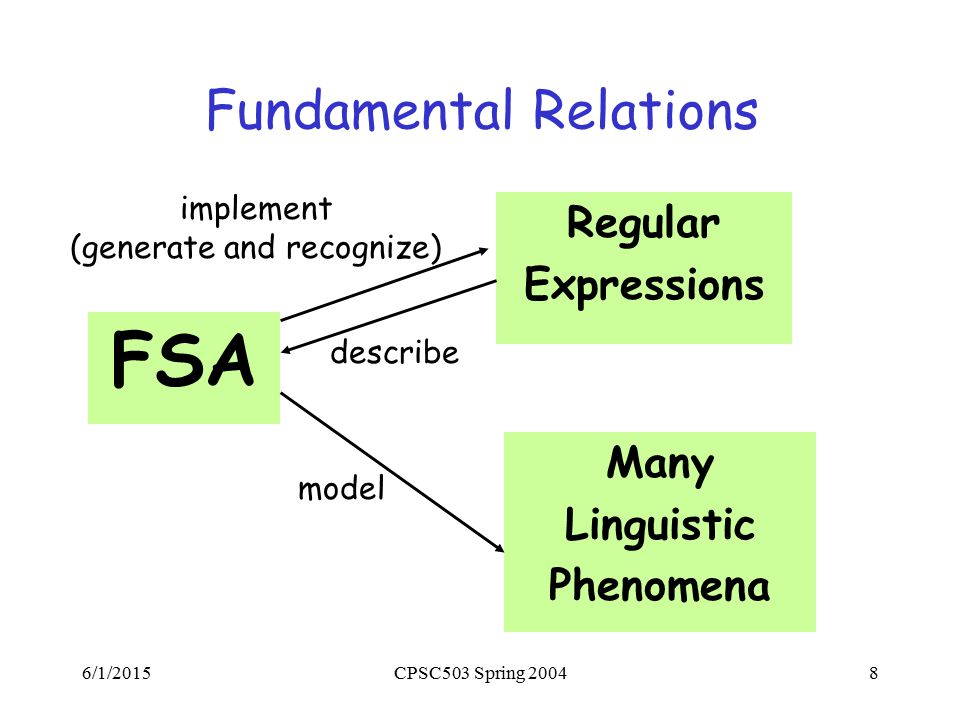 Fundamental Relations

implement
(generate and recognize)

Regular Expressions

FSA

describe

model

Many Linguistic Phenomena

6/1/2015

CPSC503 Spring 2004

8